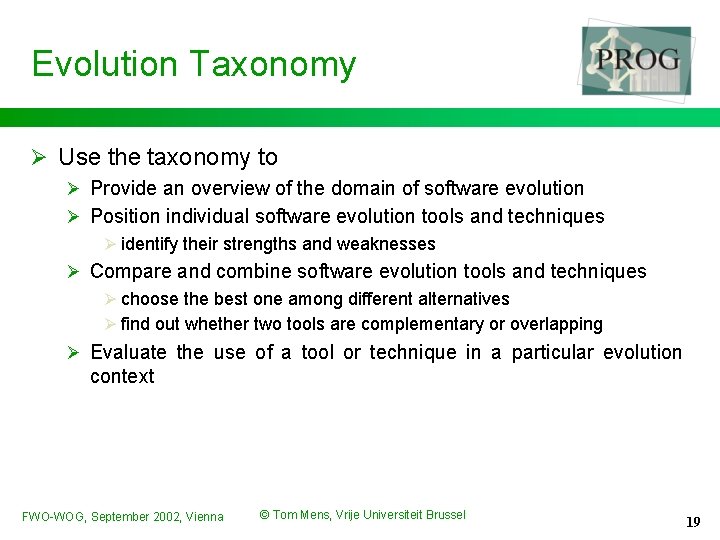 Evolution Taxonomy

PROG

➢ Use the taxonomy to

➢ Provide an overview of the domain of software evolution

➢ Position individual software evolution tools and techniques

➢ identify their strengths and weaknesses

➢ Compare and combine software evolution tools and techniques

➢ choose the best one among different alternatives

➢ find out whether two tools are complementary or overlapping

➢ Evaluate the use of a tool or technique in a particular evolution context

FWO-WOG, September 2002, Vienna

© Tom Mens, Vrije Universiteit Brussel

19